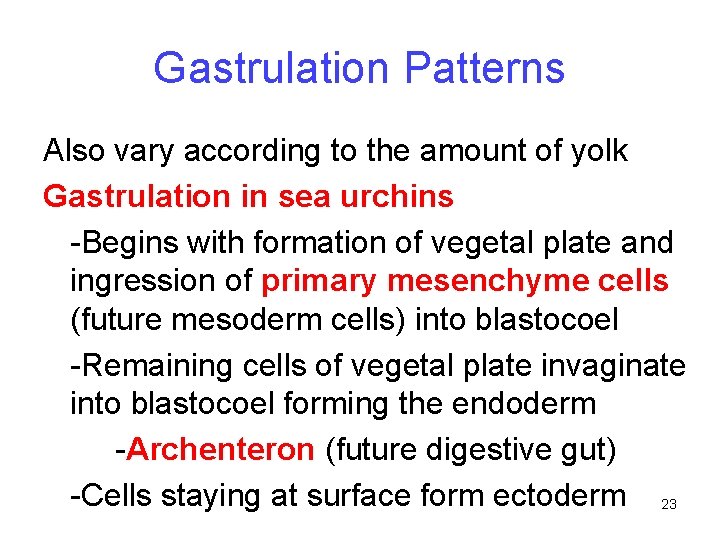 Gastrulation Patterns

Also vary according to the amount of yolk

Gastrulation in sea urchins

-Begins with formation of vegetal plate and ingression of primary mesenchyme cells (future mesoderm cells) into blastocoel

-Remaining cells of vegetal plate invaginate into blastocoel forming the endoderm

-Archenteron (future digestive gut)

-Cells staying at surface form ectoderm

23